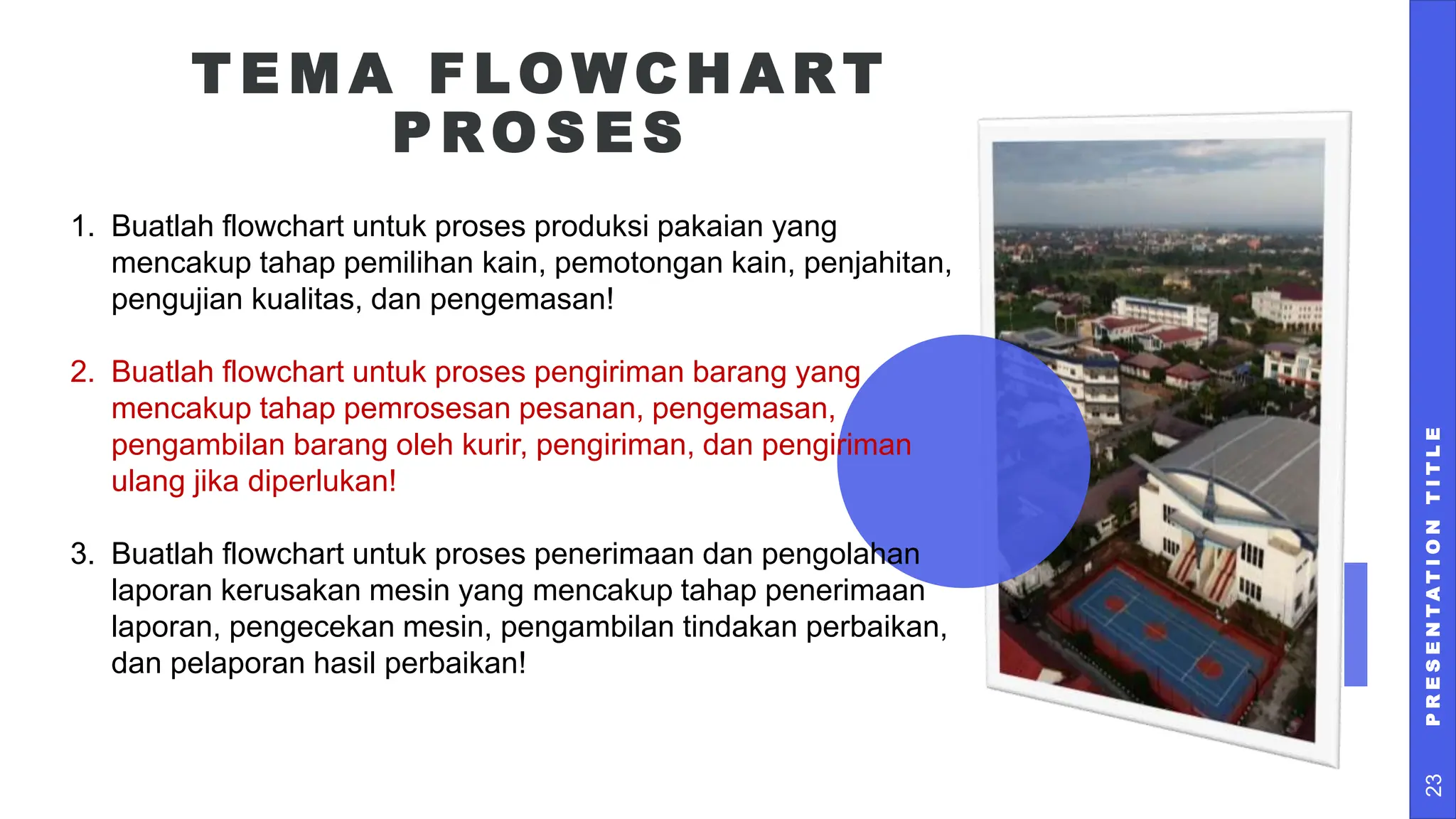 TEMA FLOWCHART PROSES

1. Buatlah flowchart untuk proses produksi pakaian yang mencakup tahap pemilihan kain, pemotongan kain, penjahitan, pengujian kualitas, dan pengemasan!

2. Buatlah flowchart untuk proses pengiriman barang yang mencakup tahap pemrosesan pesanan, pengemasan, pengambilan barang oleh kurir, pengiriman, dan pengiriman ulang jika diperlukan!

3. Buatlah flowchart untuk proses penerimaan dan pengolahan laporan kerusakan mesin yang mencakup tahap penerimaan laporan, pengecekan mesin, pengambilan tindakan perbaikan, dan pelaporan hasil perbaikan!

PRESENTATION TITLE

23